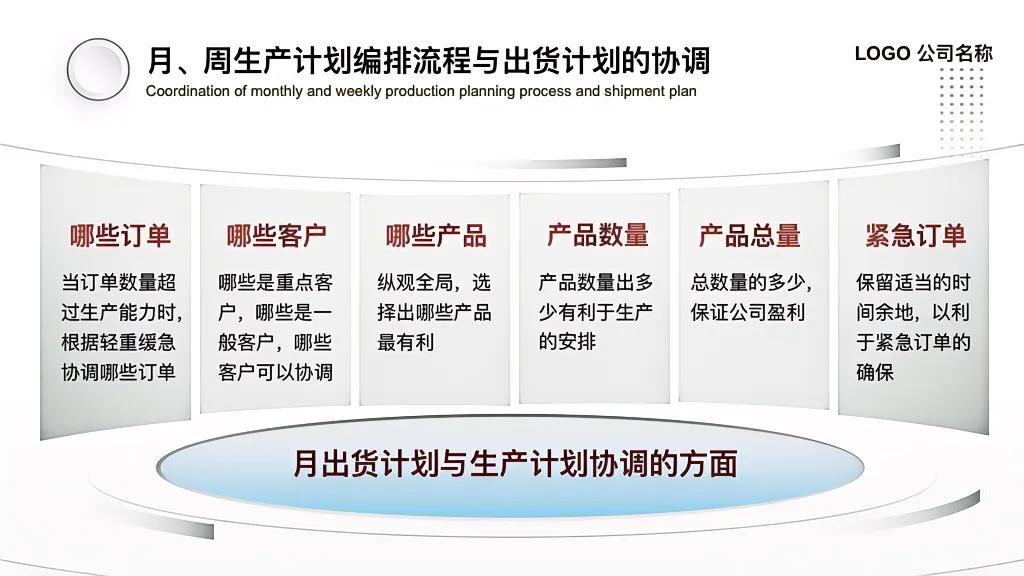 月、周生产计划编排流程与出货计划的协调

Coordination of monthly and weekly production planning process and shipment plan

LOGO 公司名称

哪些订单

当订单数量超过生产能力时，根据轻重缓急协调哪些订单

哪些客户

哪些是重点客户，哪些是一般客户，哪些客户可以协调

哪些产品

纵观全局，选择出哪些产品最有利

产品数量

产品数量出多少有利于生产的安排

产品总量

总数量的多少，保证公司盈利

紧急订单

保留适当的时间余地，以利于紧急订单的确保

月出货计划与生产计划协调的方面